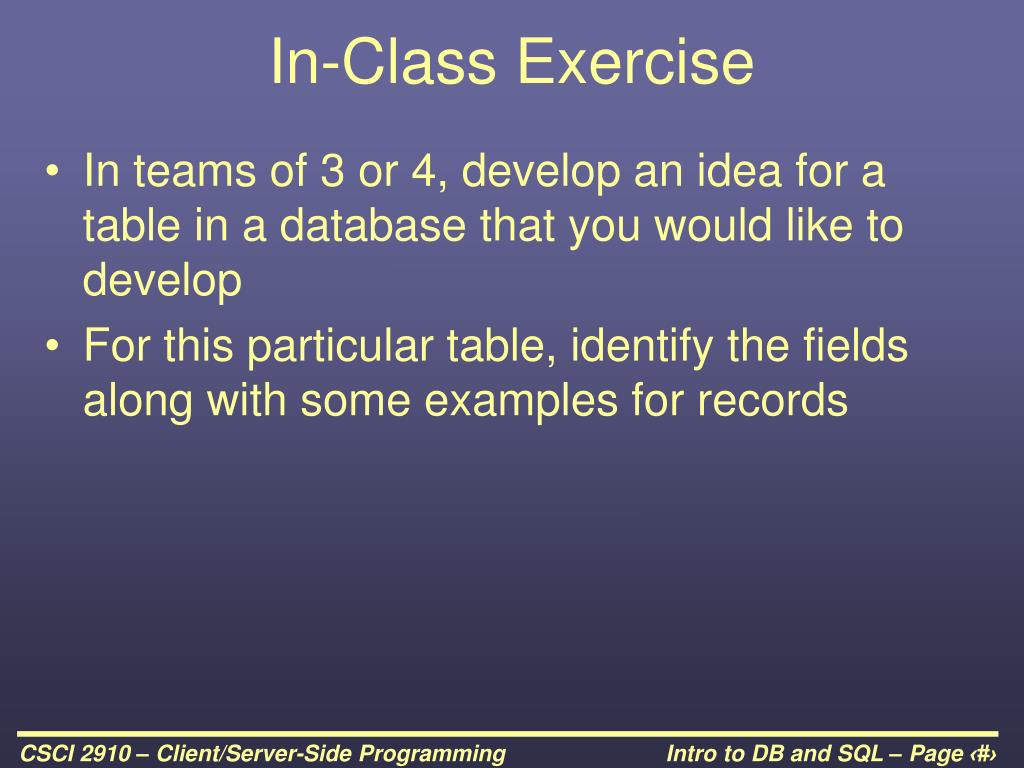 In-Class Exercise

• In teams of 3 or 4, develop an idea for a table in a database that you would like to develop

• For this particular table, identify the fields along with some examples for records

CSCI 2910 – Client/Server-Side Programming

Intro to DB and SQL – Page ‹#›